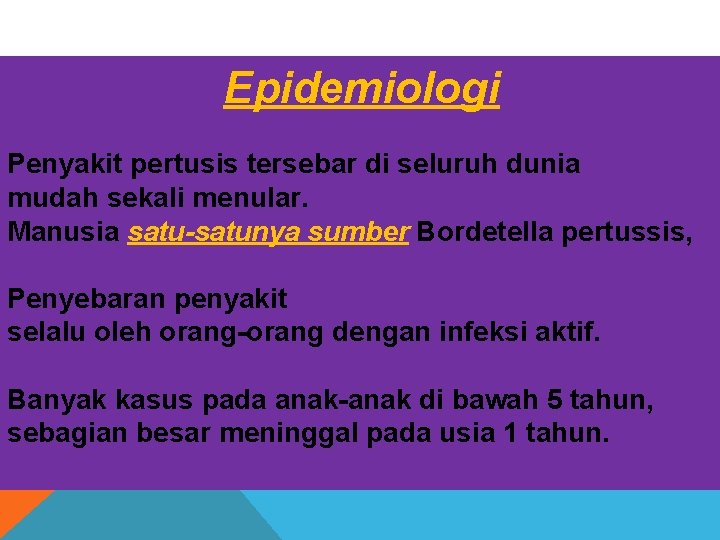 Epidemiologi

Penyakit pertusis tersebar di seluruh dunia mudah sekali menular.
Manusia satu-satunya sumber Bordetella pertussis,

Penyebaran penyakit selalu oleh orang-orang dengan infeksi aktif.

Banyak kasus pada anak-anak di bawah 5 tahun, sebagian besar meninggal pada usia 1 tahun.